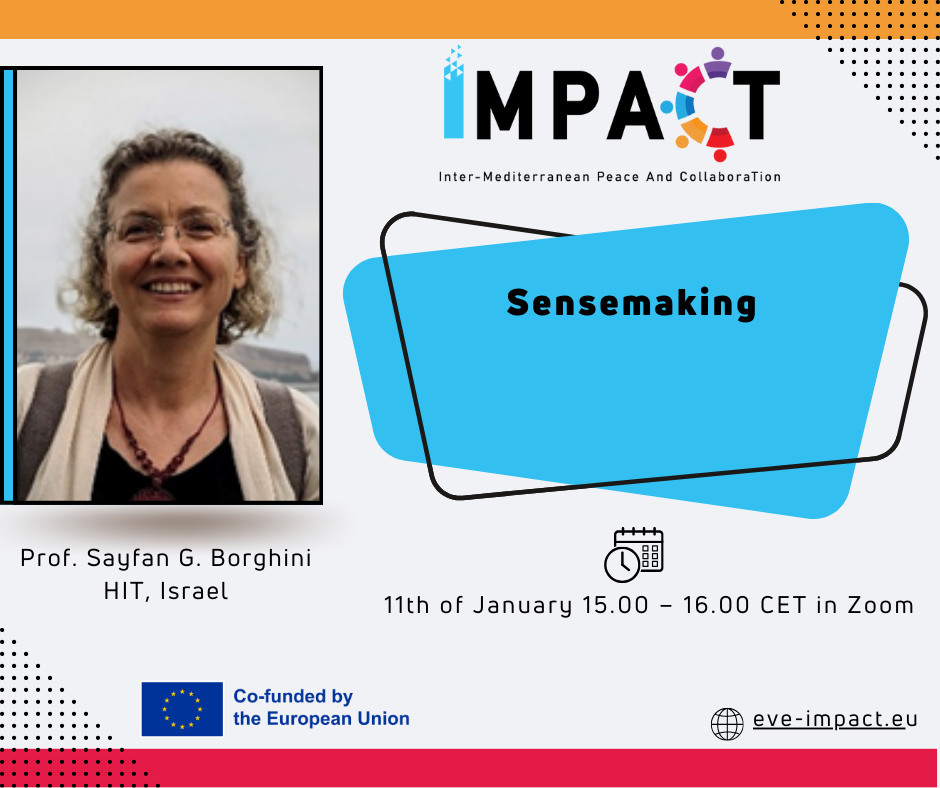 IMPACT
Inter-Mediterranean Peace And CollaboraTion

Sensemaking

Prof. Sayfan G. Borghini
HIT, Israel

11th of January 15.00 – 16.00 CET in Zoom

Co-funded by the European Union

eve-impact.eu